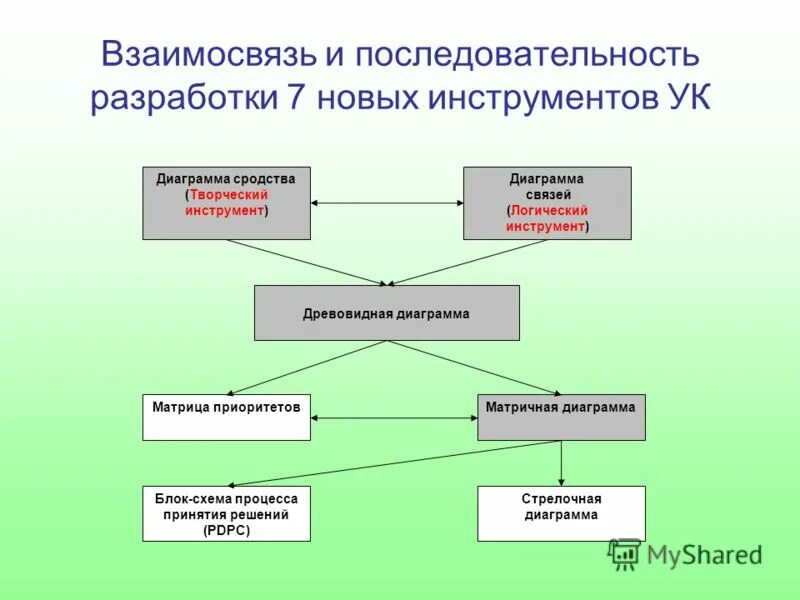 Взаимосвязь и последовательность разработки 7 новых инструментов УК

Диаграмма сродства (Творческий инструмент)

Диаграмма связей (Логический инструмент)

Древовидная диаграмма

Матрица приоритетов

Матричная диаграмма

Блок-схема процесса принятия решений (PDPC)

Стрелочная диаграмма

MyShared